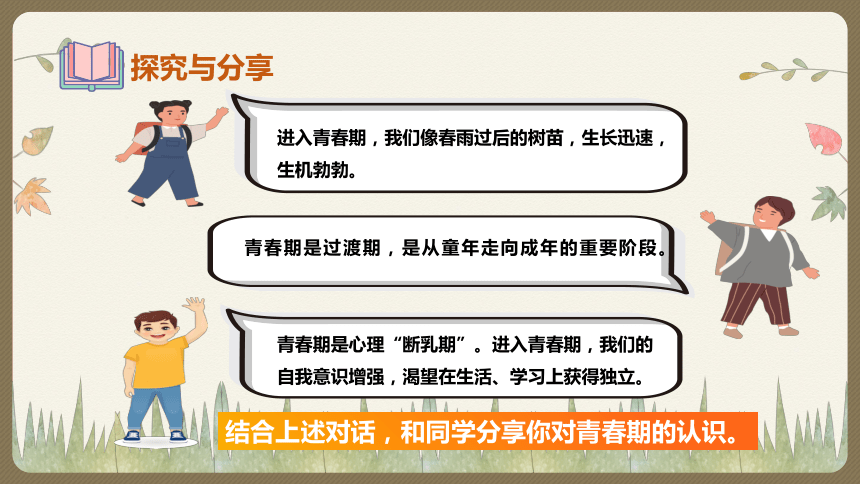 探究与分享

进入青春期，我们像春雨过后的树苗，生长迅速，生机勃勃。

青春期是过渡期，是从童年走向成年的重要阶段。

青春期是心理“断乳期”。进入青春期，我们的自我意识增强，渴望在生活、学习上获得独立。

结合上述对话，和同学分享你对青春期的认识。